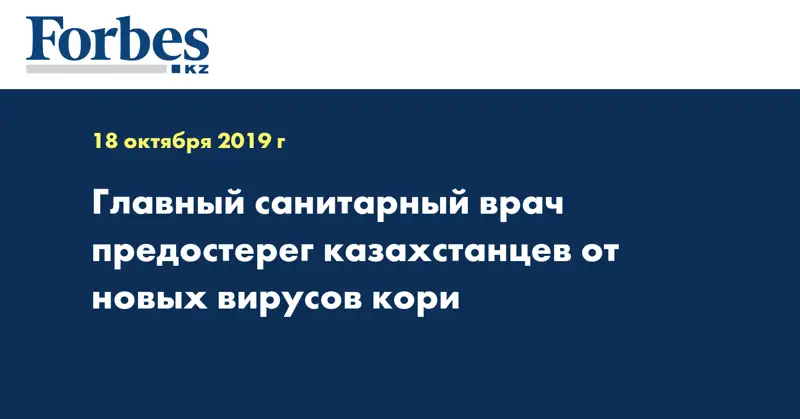 Forbes
KZ

18 октября 2019 г

Главный санитарный врач предостерег казахстанцев от новых вирусов кори